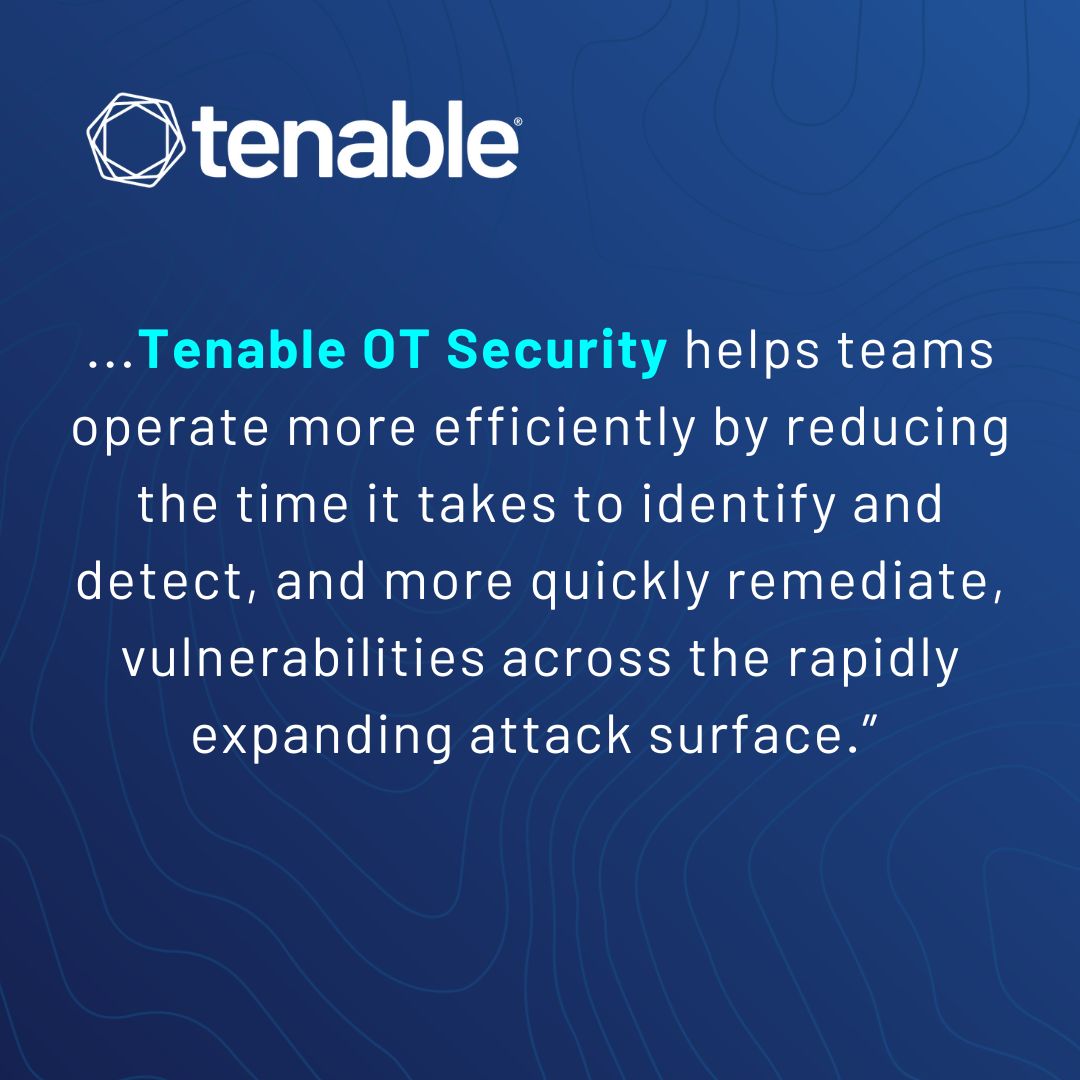 tenable®

...Tenable OT Security helps teams operate more efficiently by reducing the time it takes to identify and detect, and more quickly remediate, vulnerabilities across the rapidly expanding attack surface.”